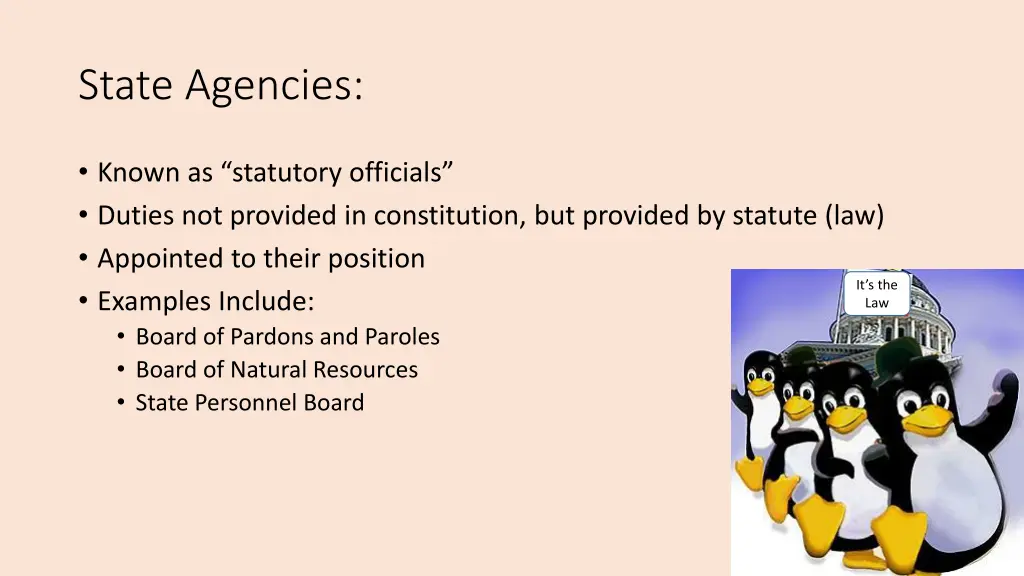 State Agencies:

• Known as “statutory officials”
• Duties not provided in constitution, but provided by statute (law)
• Appointed to their position
• Examples Include:
  • Board of Pardons and Paroles
  • Board of Natural Resources
  • State Personnel Board

It’s the Law